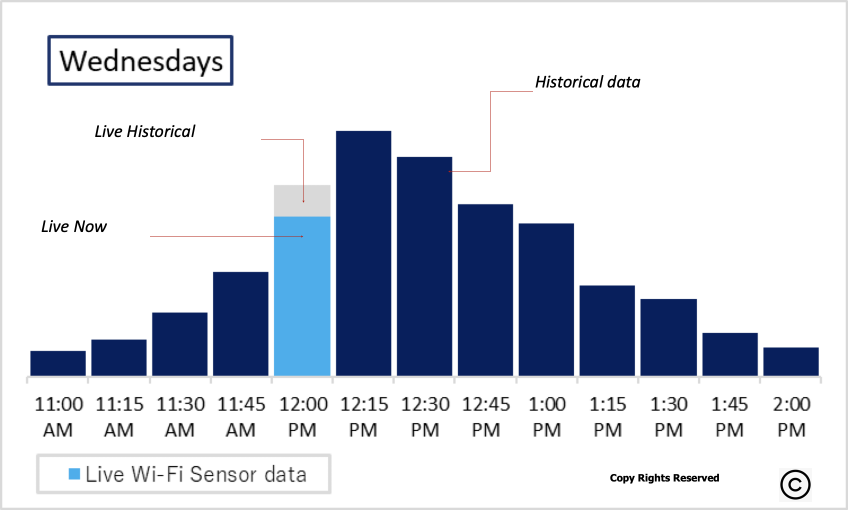 Wednesdays

Historical data

Live Historical

Live Now

11:00 AM
11:15 AM
11:30 AM
11:45 AM
12:00 PM
12:15 PM
12:30 PM
12:45 PM
1:00 PM
1:15 PM
1:30 PM
1:45 PM
2:00 PM

Live Wi-Fi Sensor data

Copy Rights Reserved

©